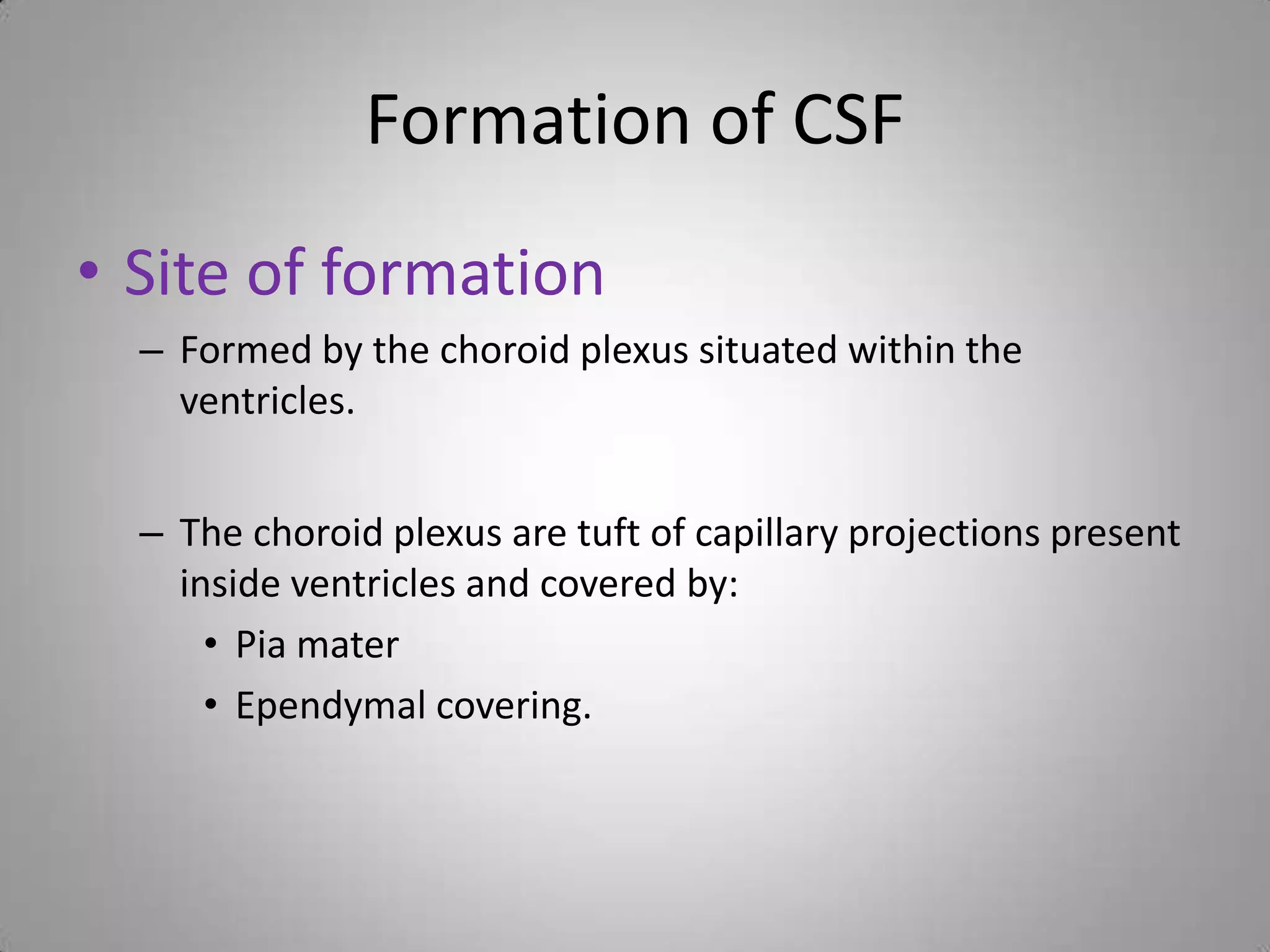 Formation of CSF

• Site of formation

– Formed by the choroid plexus situated within the ventricles.

– The choroid plexus are tuft of capillary projections present inside ventricles and covered by:

• Pia mater

• Ependymal covering.